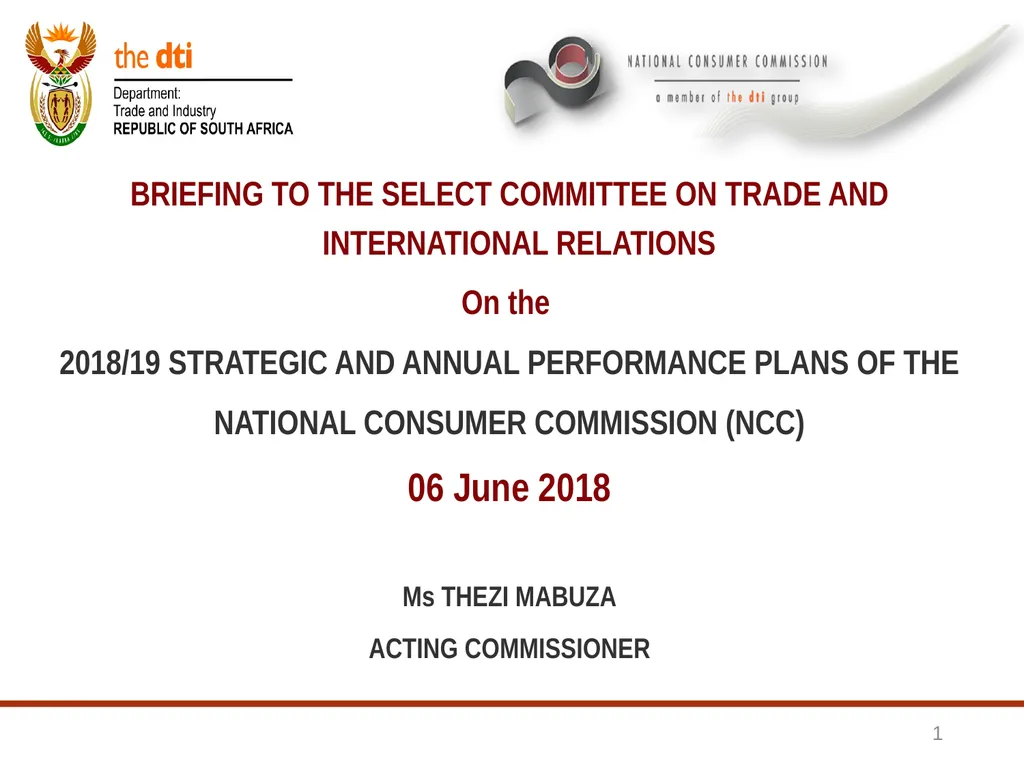 the dti
Department:
Trade and Industry
REPUBLIC OF SOUTH AFRICA

NATIONAL CONSUMER COMMISSION
a member of the dti group

BRIEFING TO THE SELECT COMMITTEE ON TRADE AND INTERNATIONAL RELATIONS

On the

2018/19 STRATEGIC AND ANNUAL PERFORMANCE PLANS OF THE NATIONAL CONSUMER COMMISSION (NCC)

06 June 2018

Ms THEZI MABUZA

ACTING COMMISSIONER

1